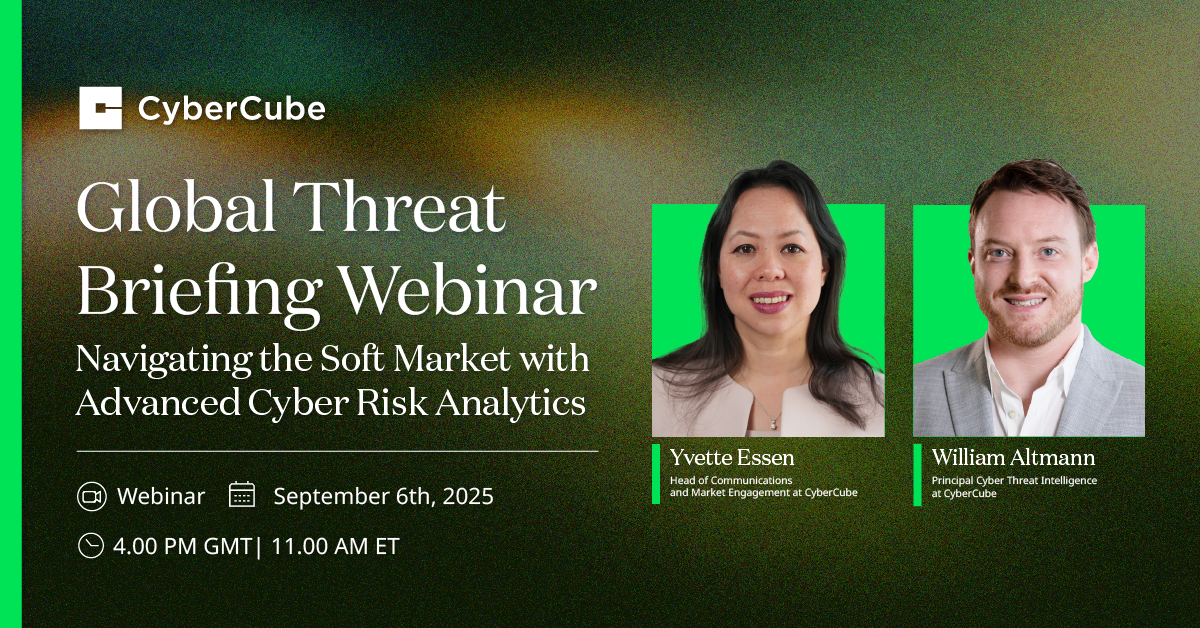 CyberCube

Global Threat Briefing Webinar

Navigating the Soft Market with Advanced Cyber Risk Analytics

Webinar September 6th, 2025

4.00 PM GMT| 11.00 AM ET

Yvette Essen
Head of Communications and Market Engagement at CyberCube

William Altmann
Principal Cyber Threat Intelligence at CyberCube